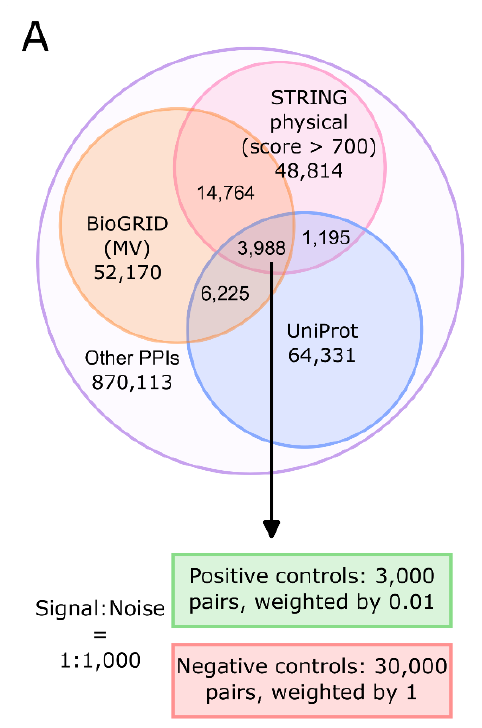 A

STRING physical (score > 700) 48,814

14,764

BioGRID (MV) 52,170

3,988

1,195

6,225

UniProt 64,331

Other PPIs 870,113

Signal:Noise = 1:1,000

Positive controls: 3,000 pairs, weighted by 0.01

Negative controls: 30,000 pairs, weighted by 1